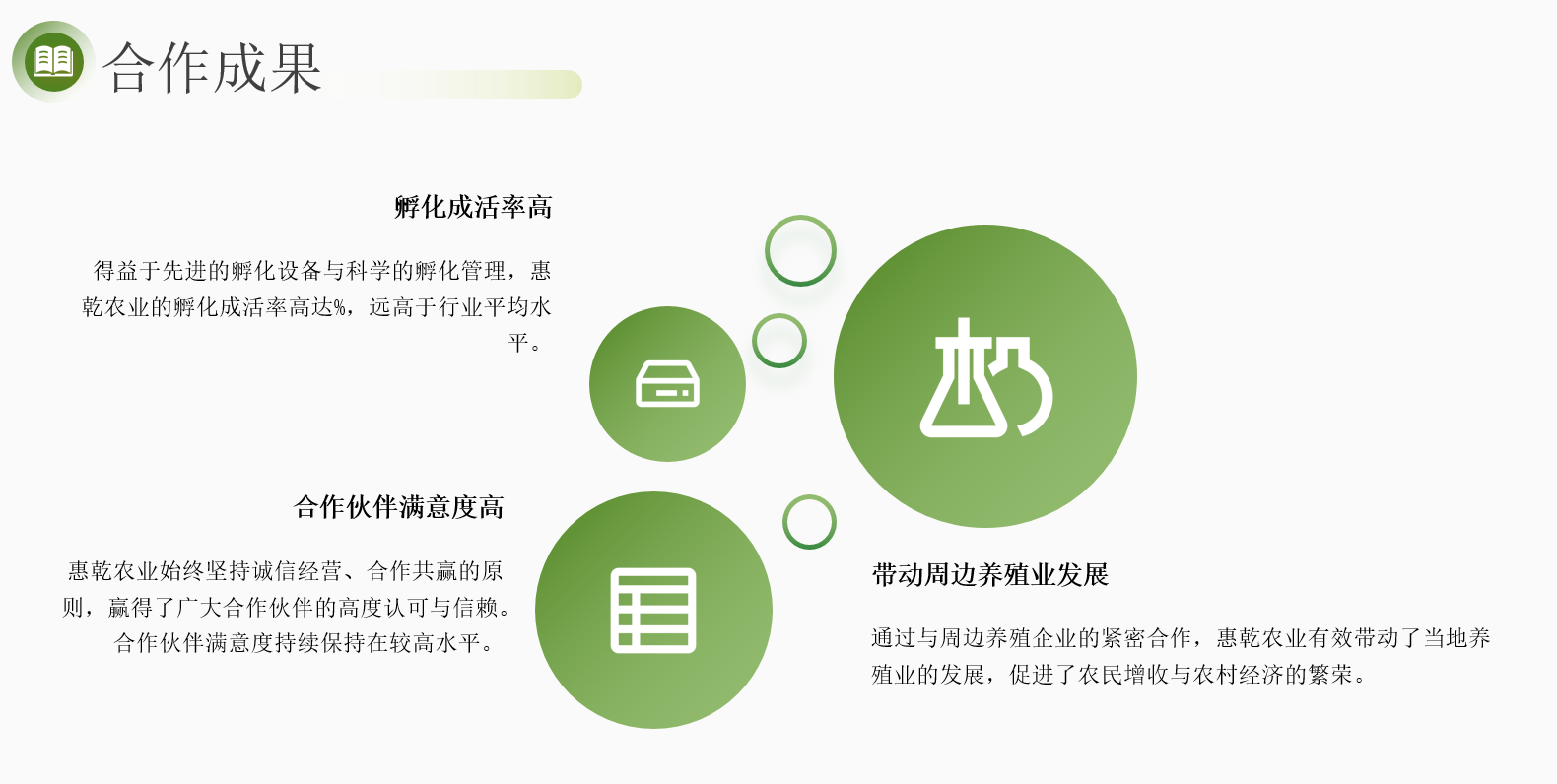 合作成果

孵化成活率高

得益于先进的孵化设备与科学的孵化管理，惠乾农业的孵化成活率高达%，远高于行业平均水平。

合作伙伴满意度高

惠乾农业始终坚持诚信经营、合作共赢的原则，赢得了广大合作伙伴的高度认可与信赖。合作伙伴满意度持续保持在较高水平。

带动周边养殖业发展

通过与周边养殖企业的紧密合作，惠乾农业有效带动了当地养殖业的发展，促进了农民增收与农村经济的繁荣。